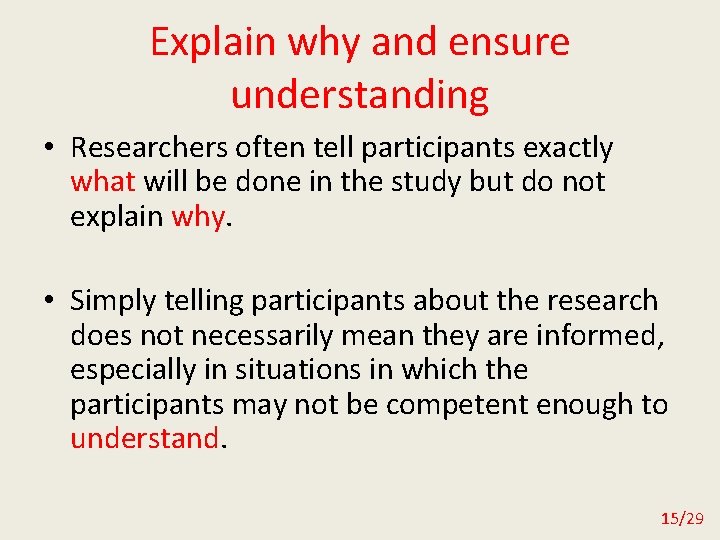 Explain why and ensure understanding

• Researchers often tell participants exactly what will be done in the study but do not explain why.

• Simply telling participants about the research does not necessarily mean they are informed, especially in situations in which the participants may not be competent enough to understand.

15/29